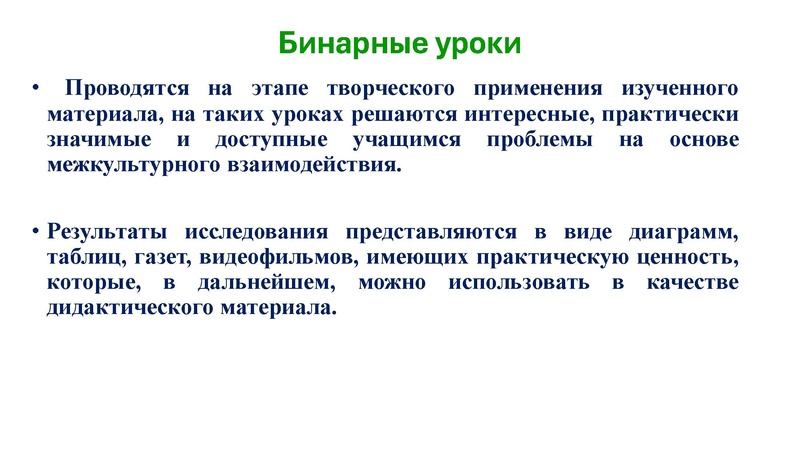 Бинарные уроки

• Проводятся на этапе творческого применения изученного материала, на таких уроках решаются интересные, практически значимые и доступные учащимся проблемы на основе межкультурного взаимодействия.

• Результаты исследования представляются в виде диаграмм, таблиц, газет, видеофильмов, имеющих практическую ценность, которые, в дальнейшем, можно использовать в качестве дидактического материала.